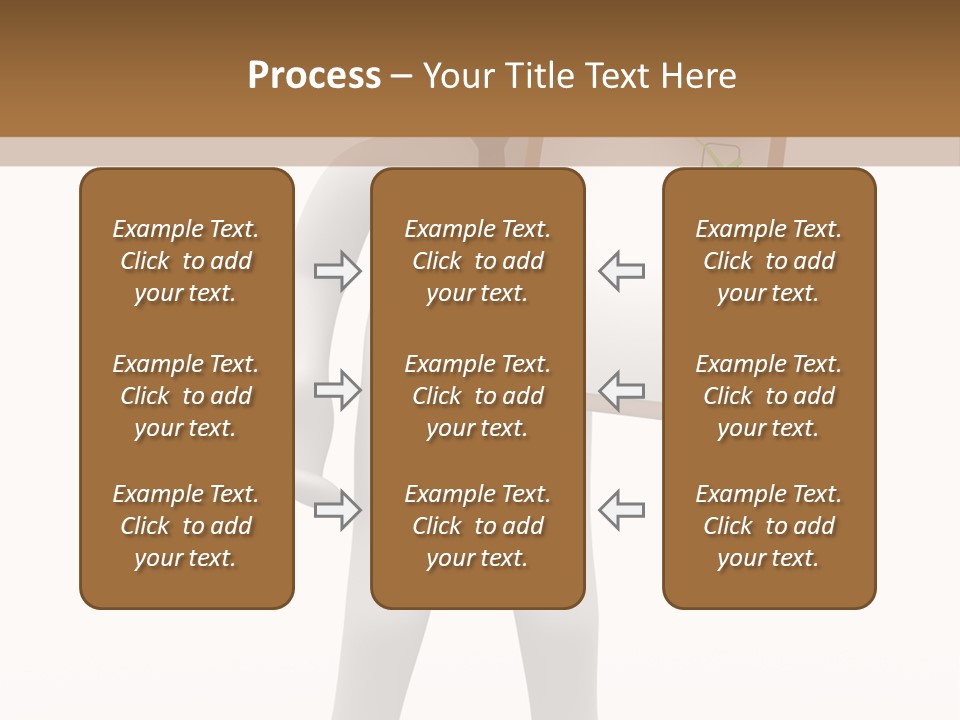 Process – Your Title Text Here

Example Text. Click to add your text.

Example Text. Click to add your text.

Example Text. Click to add your text.

Example Text. Click to add your text.

Example Text. Click to add your text.

Example Text. Click to add your text.

Example Text. Click to add your text.

Example Text. Click to add your text.

Example Text. Click to add your text.